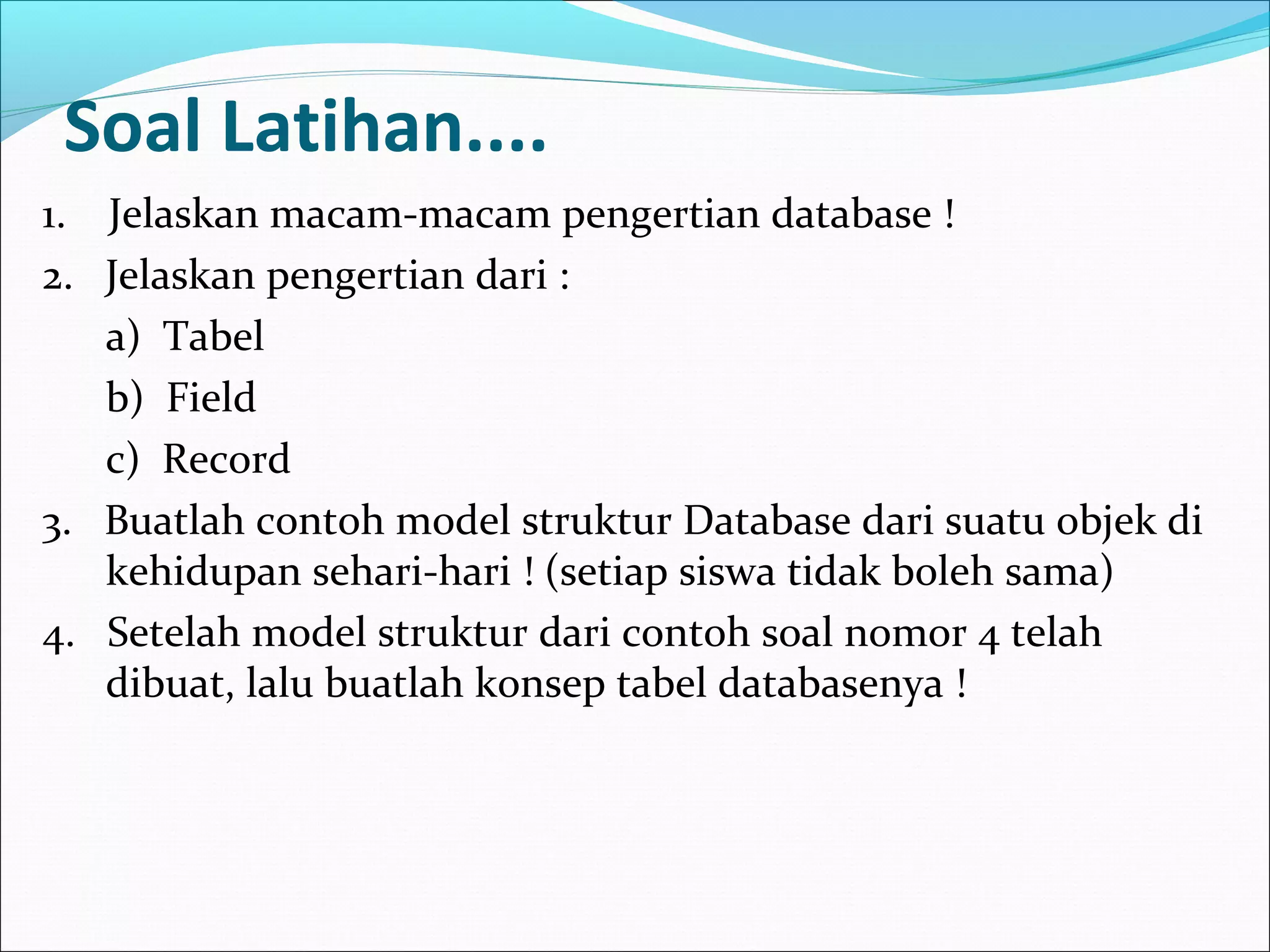 Soal Latihan....

1. Jelaskan macam-macam pengertian database !
2. Jelaskan pengertian dari :
a) Tabel
b) Field
c) Record
3. Buatlah contoh model struktur Database dari suatu objek di kehidupan sehari-hari ! (setiap siswa tidak boleh sama)
4. Setelah model struktur dari contoh soal nomor 4 telah dibuat, lalu buatlah konsep tabel databasenya !